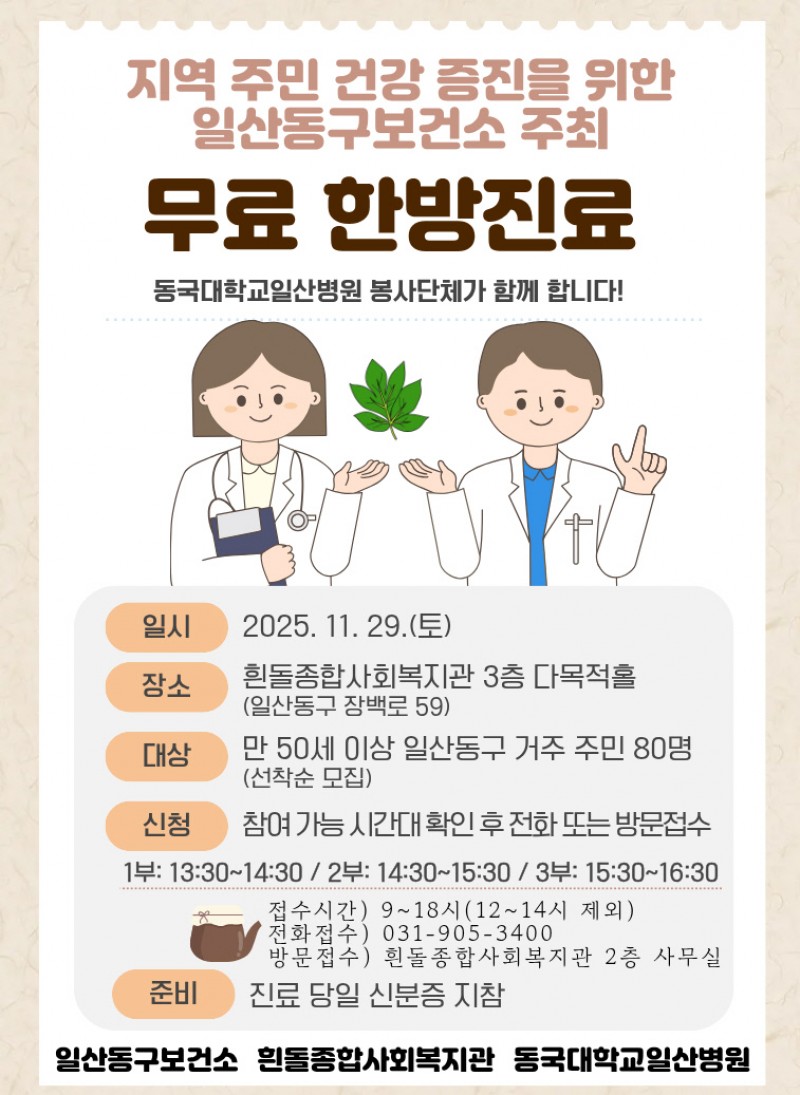 지역 주민 건강 증진을 위한
일산동구보건소 주최

무료 한방진료

동국대학교일산병원 봉사단체가 함께 합니다!

일시 2025. 11. 29.(토)

장소 흰돌종합사회복지관 3층 다목적홀
(일산동구 장백로 59)

대상 만 50세 이상 일산동구 거주 주민 80명
(선착순 모집)

신청 참여 가능 시간대 확인 후 전화 또는 방문접수

1부: 13:30~14:30 / 2부: 14:30~15:30 / 3부: 15:30~16:30

접수시간) 9~18시(12~14시 제외)
전화접수) 031-905-3400
방문접수) 흰돌종합사회복지관 2층 사무실

준비 진료 당일 신분증 지참

일산동구보건소 흰돌종합사회복지관 동국대학교일산병원